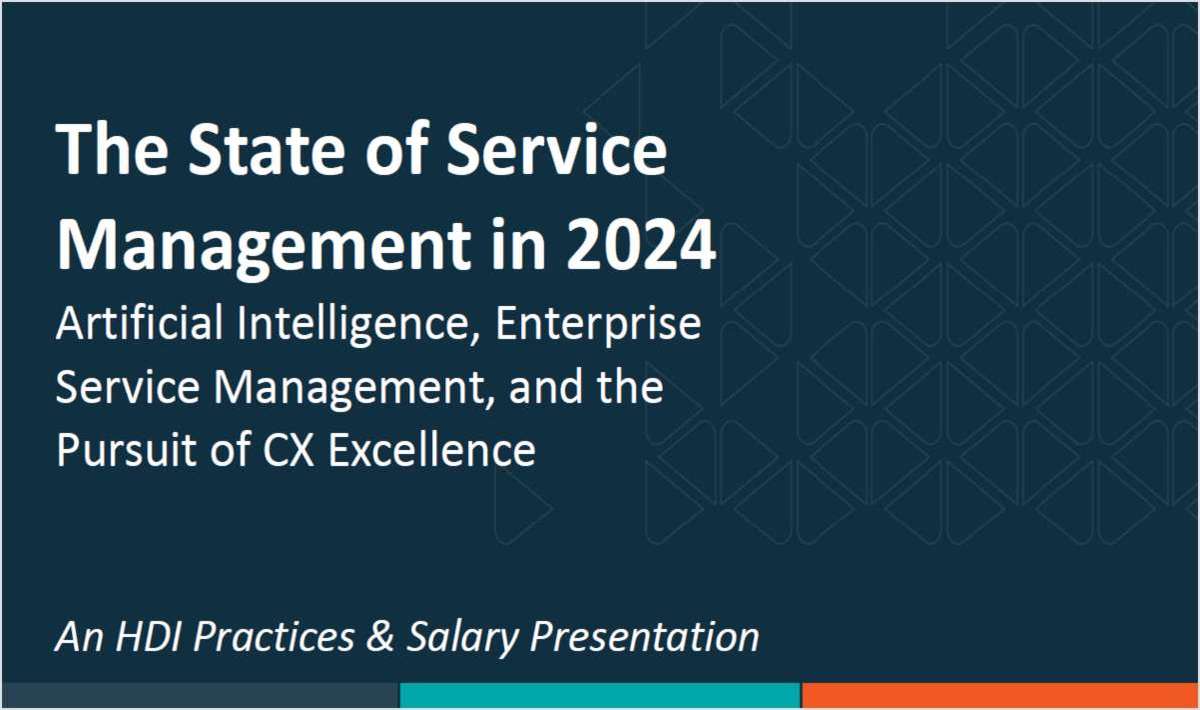 The State of Service Management in 2024

Artificial Intelligence, Enterprise Service Management, and the Pursuit of CX Excellence

An HDI Practices & Salary Presentation